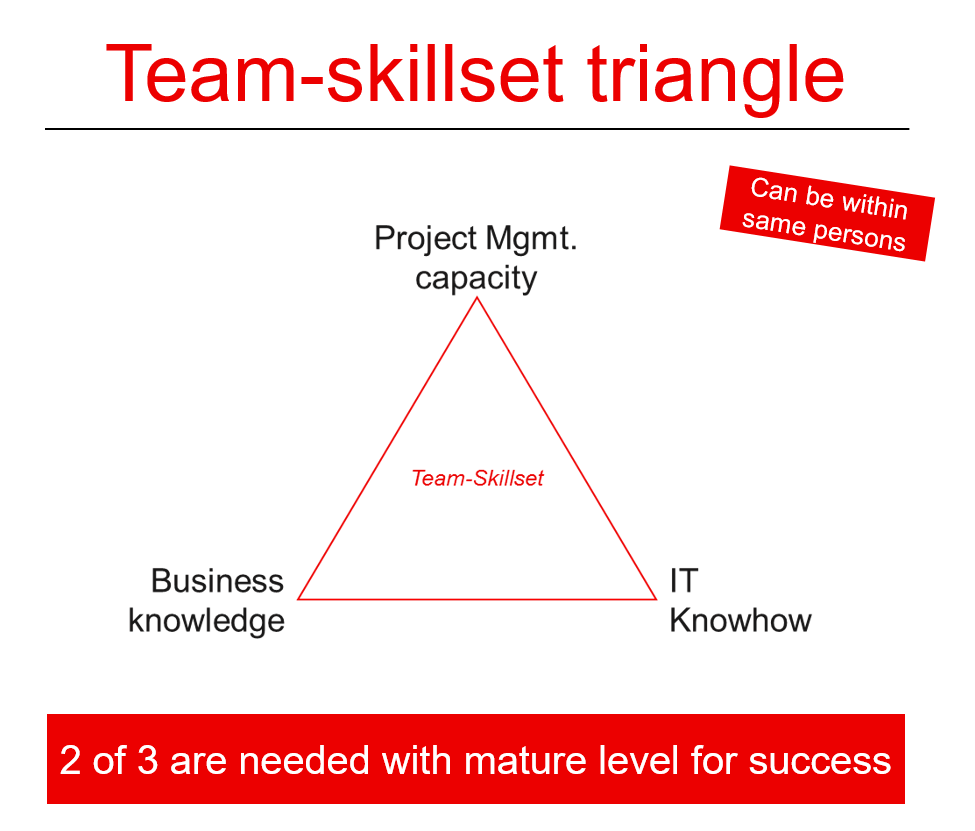 Team-skillset triangle

Can be within same persons

Project Mgmt. capacity

Team-Skillset

Business knowledge

IT Knowhow

2 of 3 are needed with mature level for success